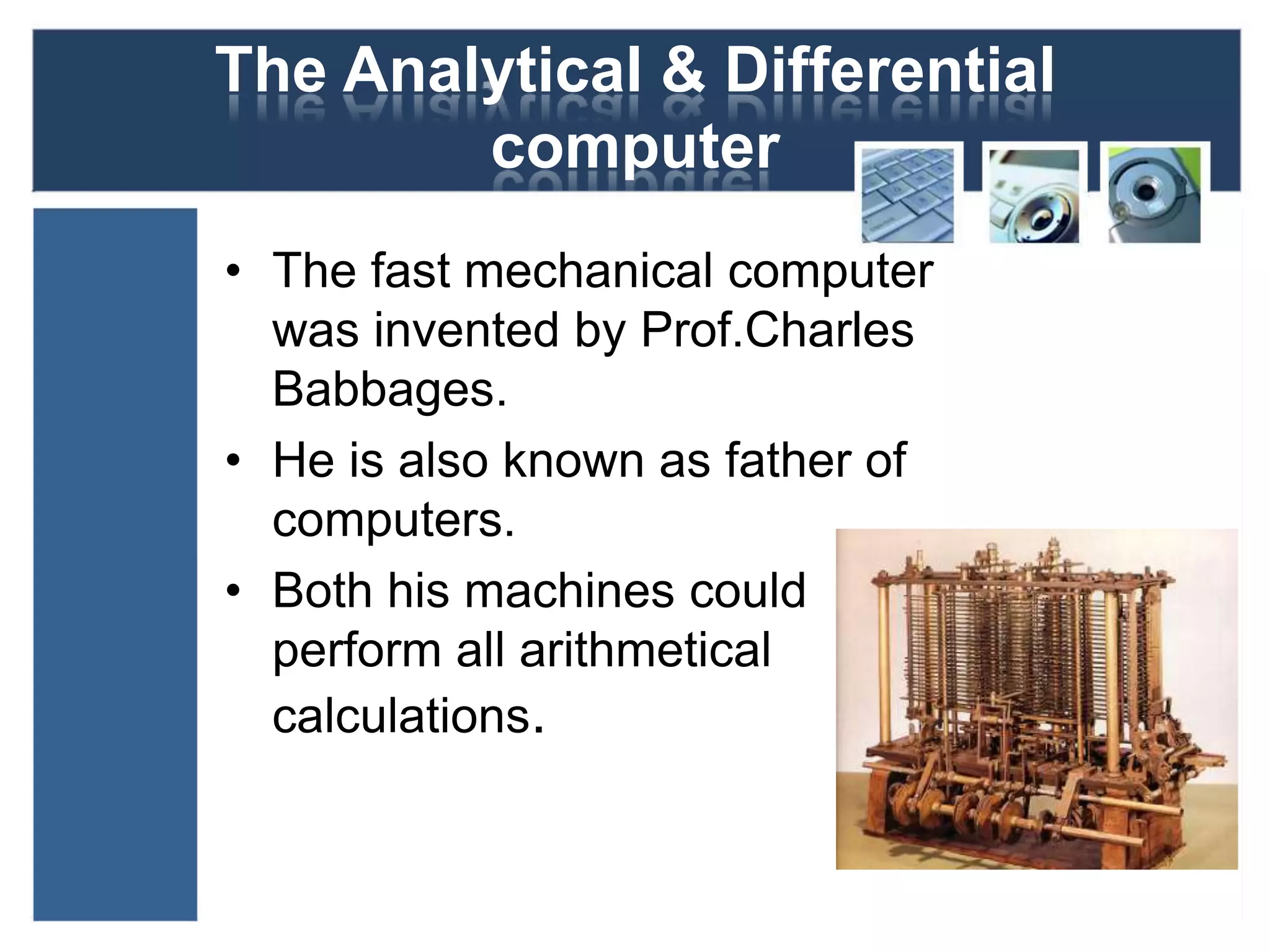 The Analytical & Differential computer

• The fast mechanical computer was invented by Prof.Charles Babbages.
• He is also known as father of computers.
• Both his machines could perform all arithmetical calculations.